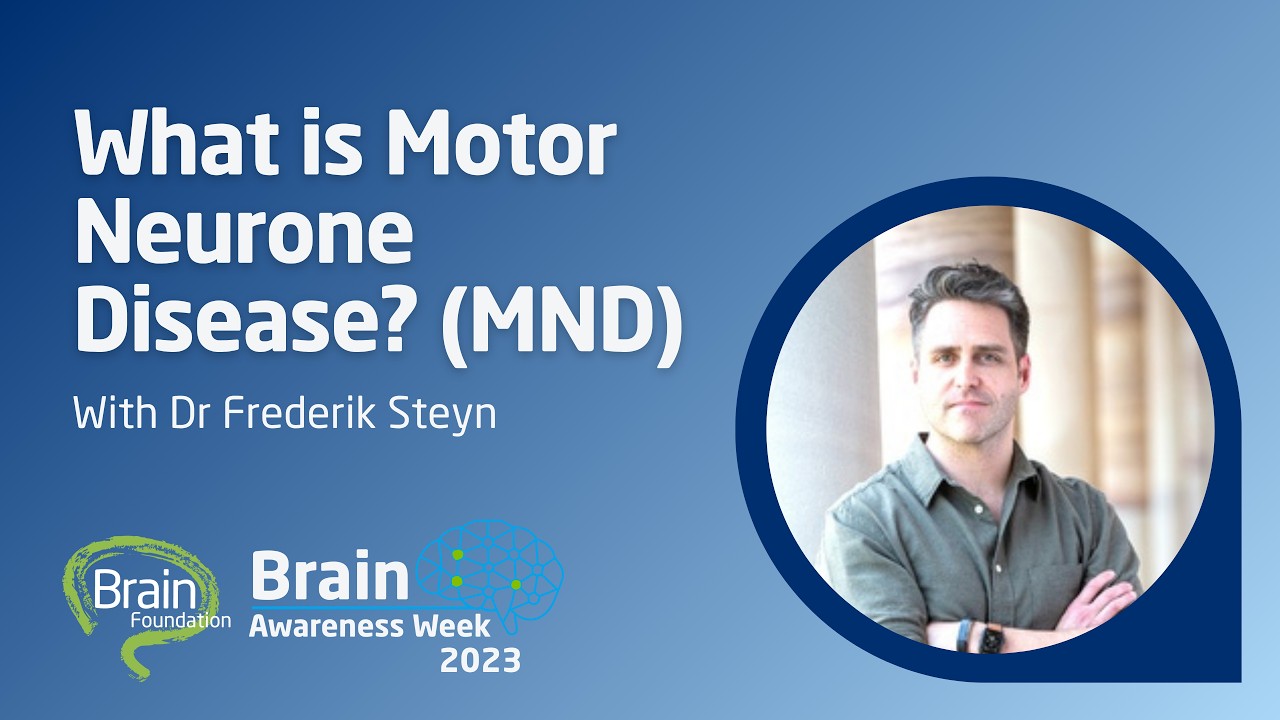 What is Motor Neurone Disease? (MND)

With Dr Frederik Steyn

Brain Foundation

Brain Awareness Week 2023